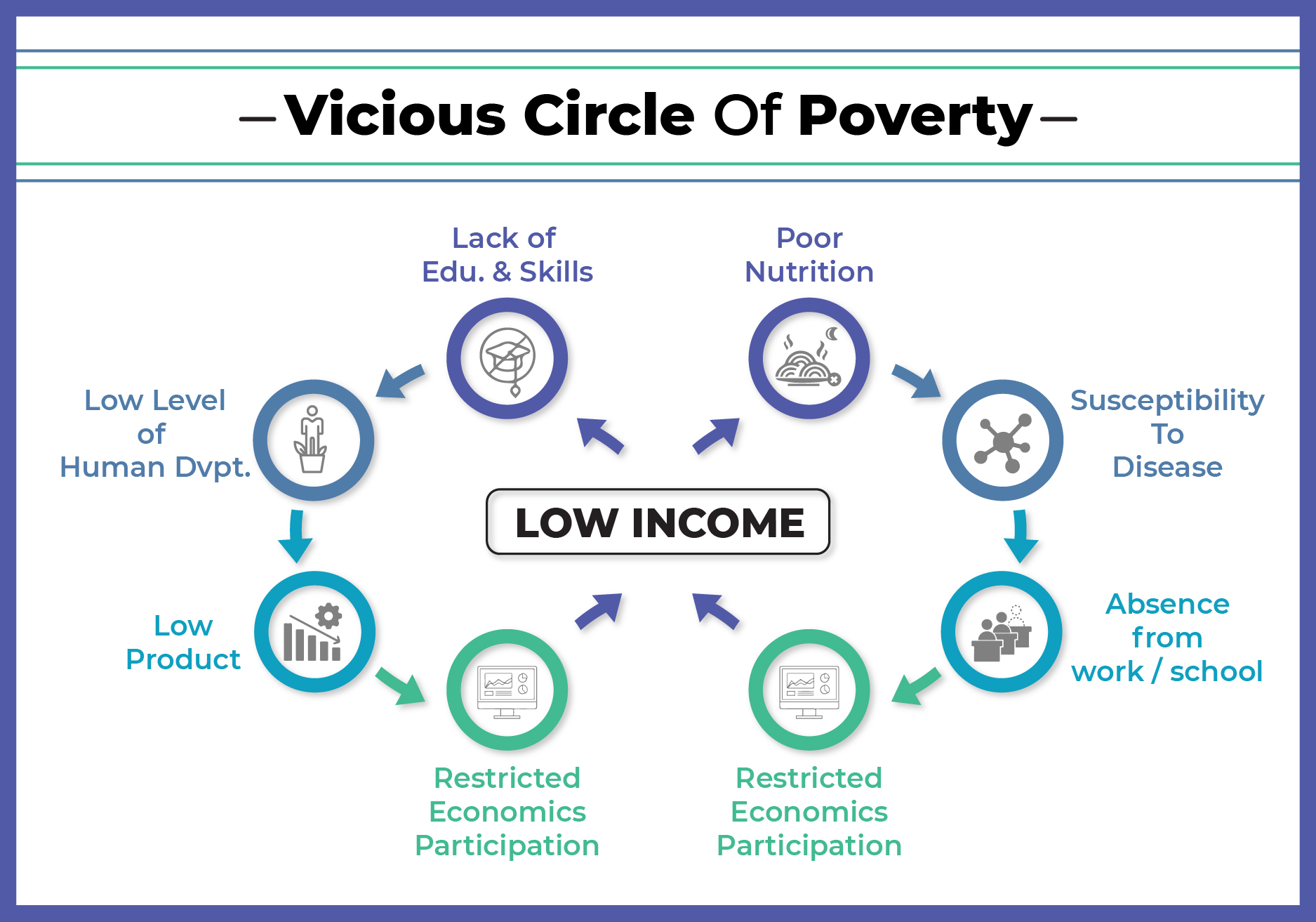 Vicious Circle Of Poverty

Lack of Edu. & Skills

Poor Nutrition

Low Level of Human Dvpt.

Susceptibility To Disease

LOW INCOME

Low Product

Absence from work / school

Restricted Economics Participation

Restricted Economics Participation